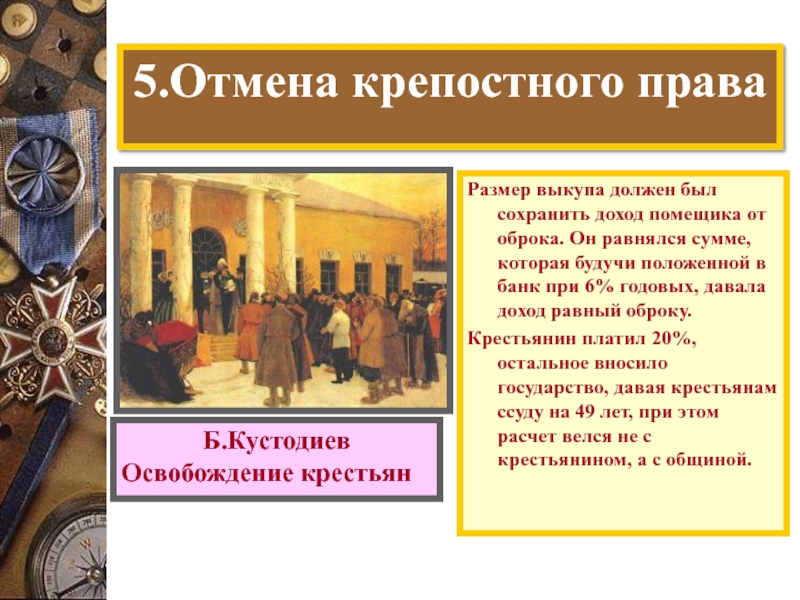 5.Отмена крепостного права

Б.Кустодиев
Освобождение крестьян

Размер выкупа должен был сохранить доход помещика от оброка. Он равнялся сумме, которая будучи положенной в банк при 6% годовых, давала доход равный оброку.

Крестьянин платил 20%, остальное вносило государство, давая крестьянам ссуду на 49 лет, при этом расчет велся не с крестьянином, а с общиной.